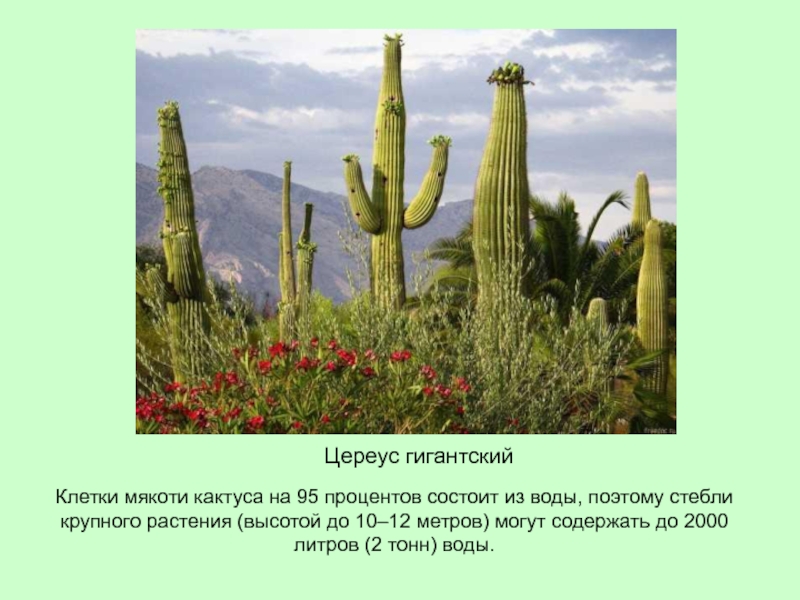 Цереус гигантский

Клетки мякоти кактуса на 95 процентов состоит из воды, поэтому стебли крупного растения (высотой до 10–12 метров) могут содержать до 2000 литров (2 тонн) воды.